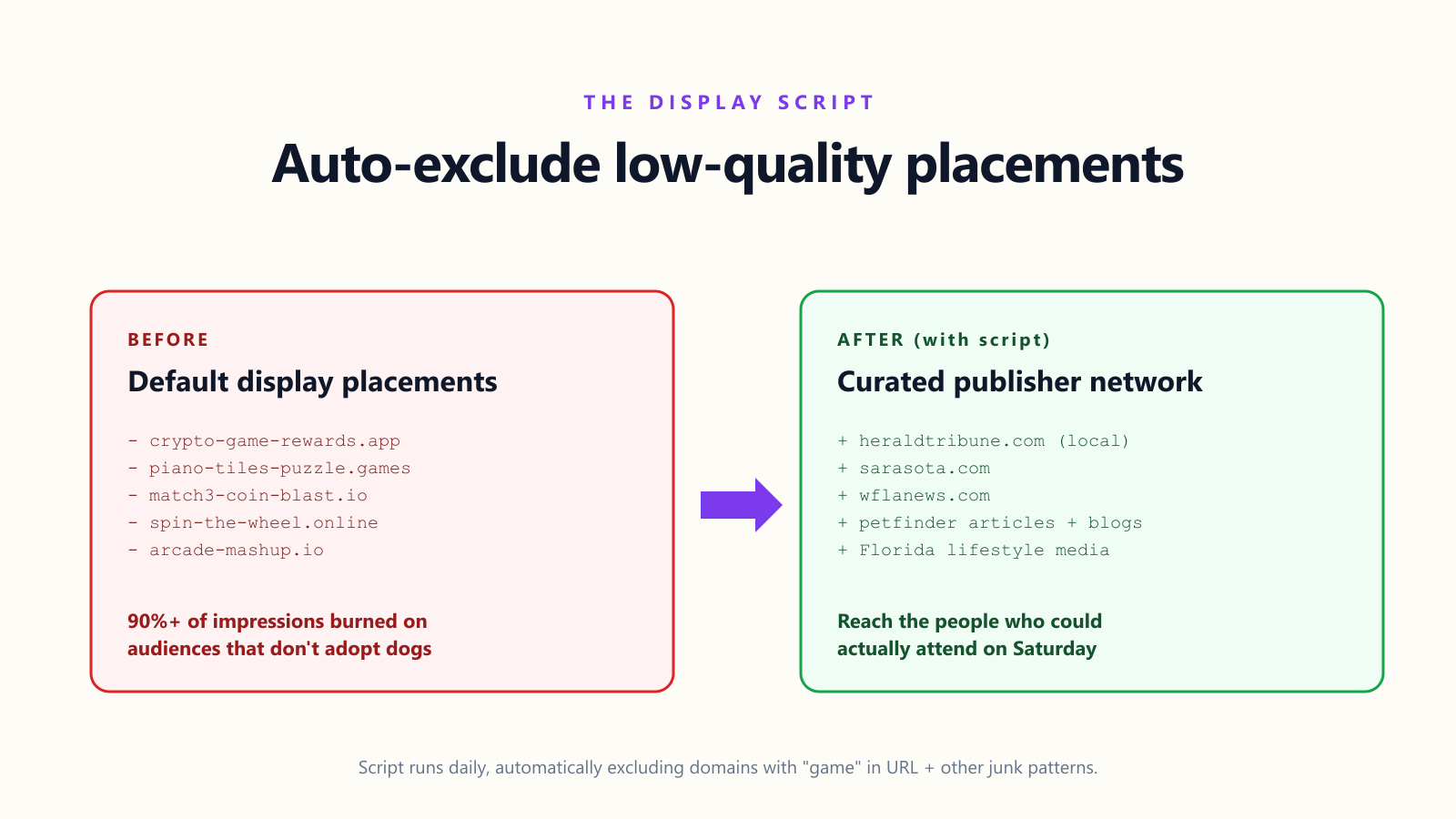 THE DISPLAY SCRIPT

Auto-exclude low-quality placements

BEFORE

Default display placements

- crypto-game-rewards.app
- piano-tiles-puzzle.games
- match3-coin-blast.io
- spin-the-wheel.online
- arcade-mashup.io

90%+ of impressions burned on audiences that don't adopt dogs

AFTER (with script)

Curated publisher network

+ heraldtribune.com (local)
+ sarasota.com
+ wflanews.com
+ petfinder articles + blogs
+ Florida lifestyle media

Reach the people who could actually attend on Saturday

Script runs daily, automatically excluding domains with "game" in URL + other junk patterns.